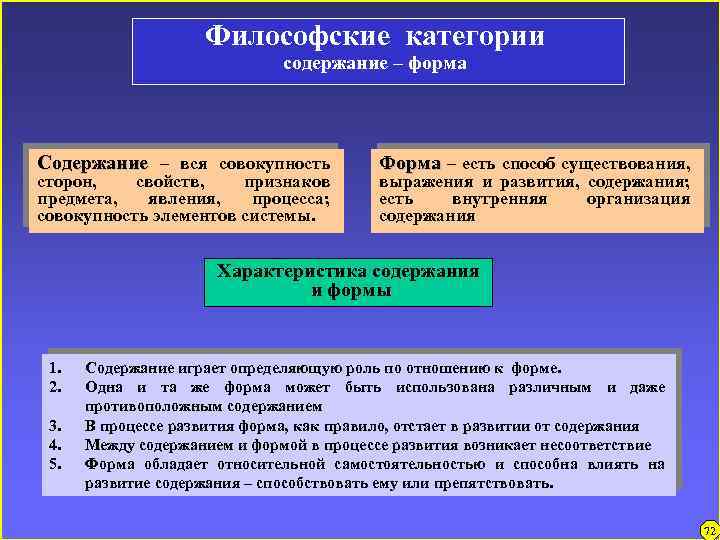 Философские категории
содержание – форма

Содержание – вся совокупность сторон, свойств, признаков предмета, явления, процесса; совокупность элементов системы.

Форма – есть способ существования, выражения и развития, содержания; есть внутренняя организация содержания

Характеристика содержания и формы

1. Содержание играет определяющую роль по отношению к форме.
2. Одна и та же форма может быть использована различным и даже противоположным содержанием
3. В процессе развития форма, как правило, отстает в развитии от содержания
4. Между содержанием и формой в процессе развития возникает несоответствие
5. Форма обладает относительной самостоятельностью и способна влиять на развитие содержания – способствовать ему или препятствовать.

72